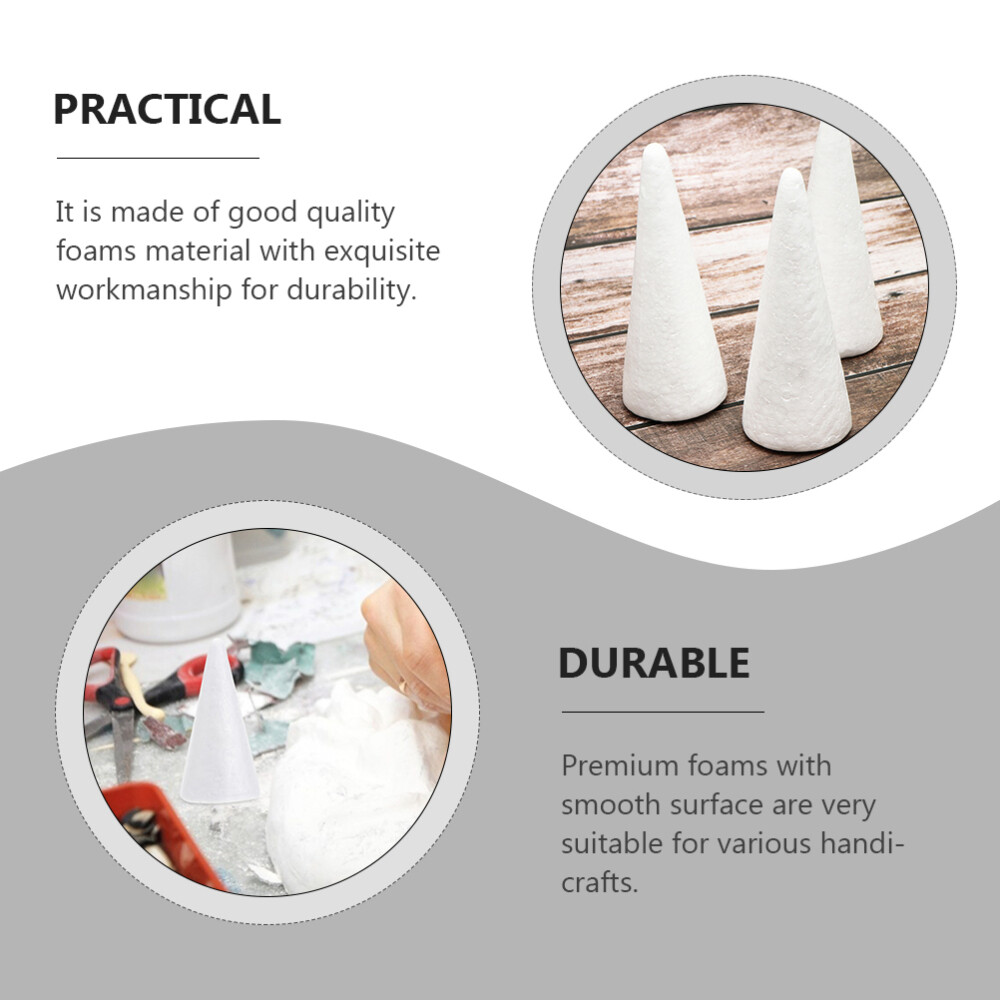 PRACTICAL

It is made of good quality foams material with exquisite workmanship for durability.

DURABLE

Premium foams with smooth surface are very suitable for various handicrafts.